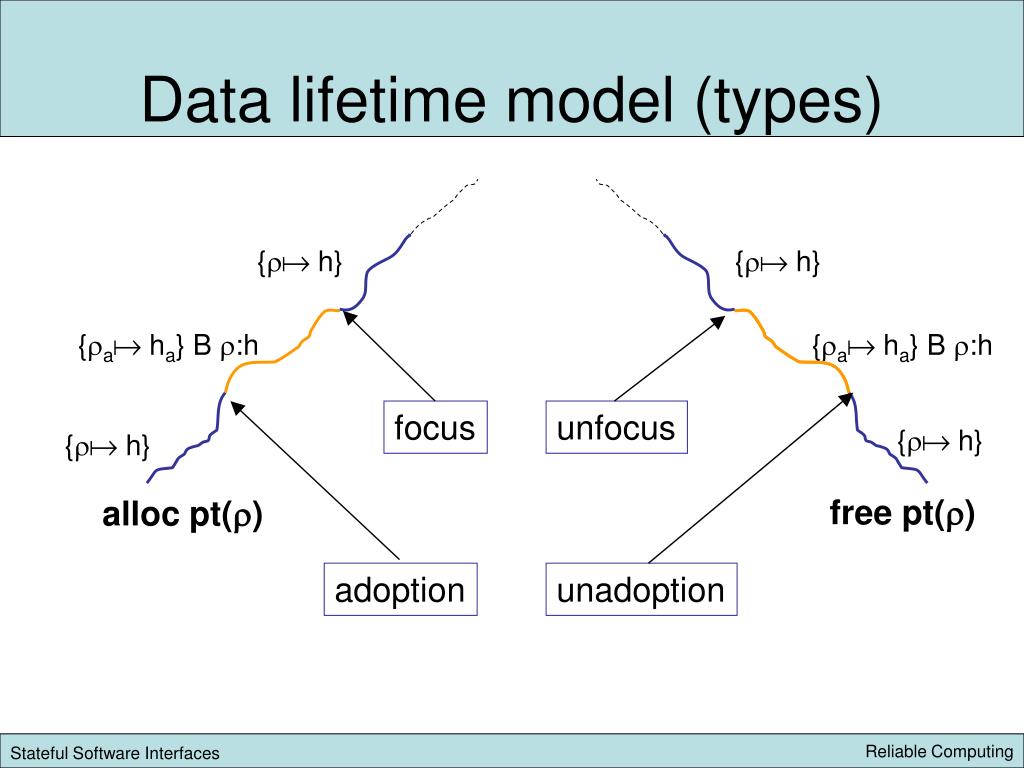 Data lifetime model (types)

$\{\rho \mapsto h\}$

$\{\rho_a \mapsto h_a\}$ B $\rho$:h

$\{\rho \mapsto h\}$

alloc pt($\rho$)

focus

adoption

$\{\rho \mapsto h\}$

$\{\rho_a \mapsto h_a\}$ B $\rho$:h

$\{\rho \mapsto h\}$

free pt($\rho$)

unfocus

unadoption

Stateful Software Interfaces

Reliable Computing